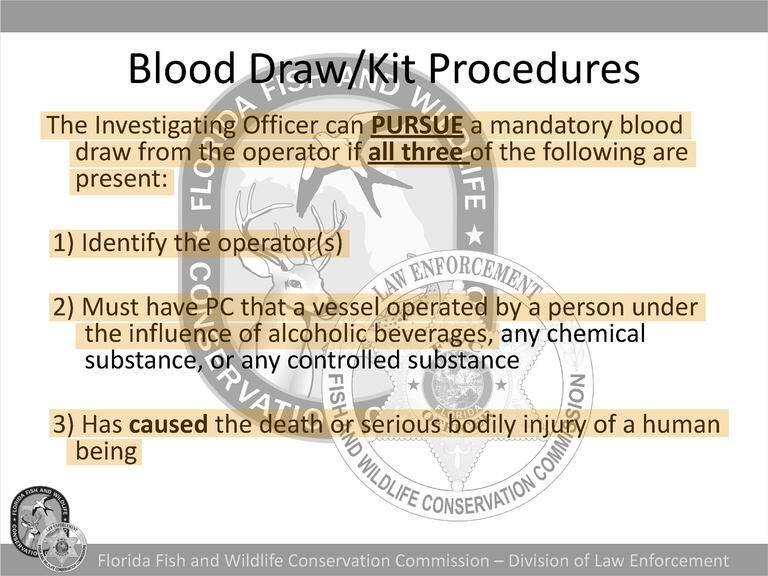 Blood Draw/Kit Procedures

The Investigating Officer can PURSUE a mandatory blood draw from the operator if all three of the following are present:

1) Identify the operator(s)

2) Must have PC that a vessel operated by a person under the influence of alcoholic beverages, any chemical substance, or any controlled substance

3) Has caused the death or serious bodily injury of a human being

FLORIDA FISH AND WILDLIFE CONSERVATION COMMISSION

LAW ENFORCEMENT

FLORIDA

FISH AND WILDLIFE CONSERVATION COMMISSION

Florida Fish and Wildlife Conservation Commission – Division of Law Enforcement